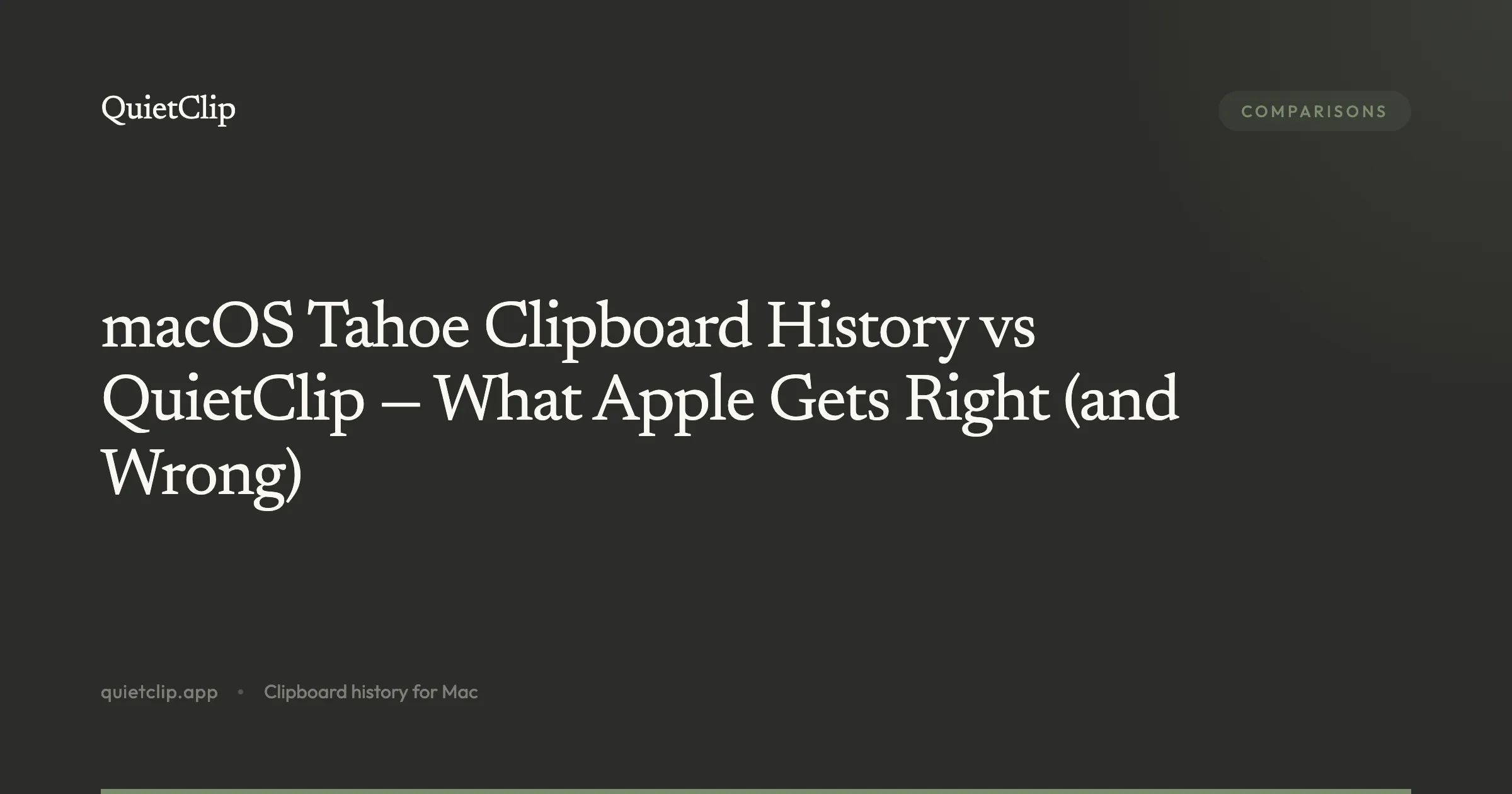 QuietClip

COMPARISONS

macOS Tahoe Clipboard History vs QuietClip — What Apple Gets Right (and Wrong)

quietclip.app • Clipboard history for Mac